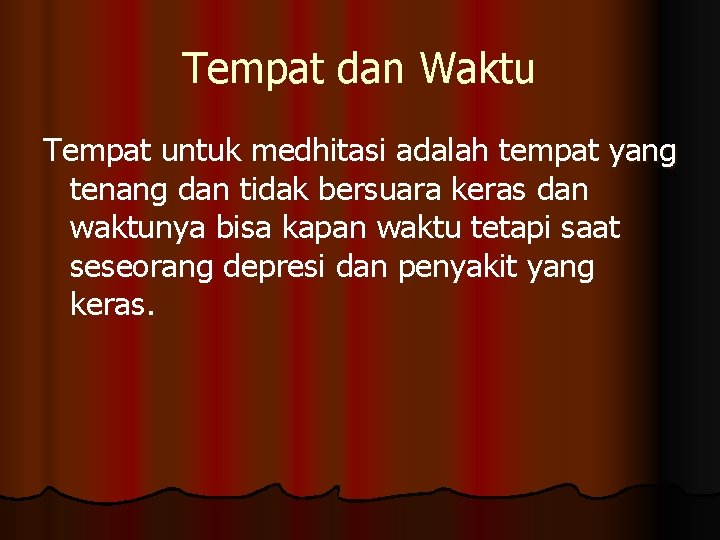 Tempat dan Waktu

Tempat untuk medhitasi adalah tempat yang tenang dan tidak bersuara keras dan waktunya bisa kapan waktu tetapi saat seseorang depresi dan penyakit yang keras.